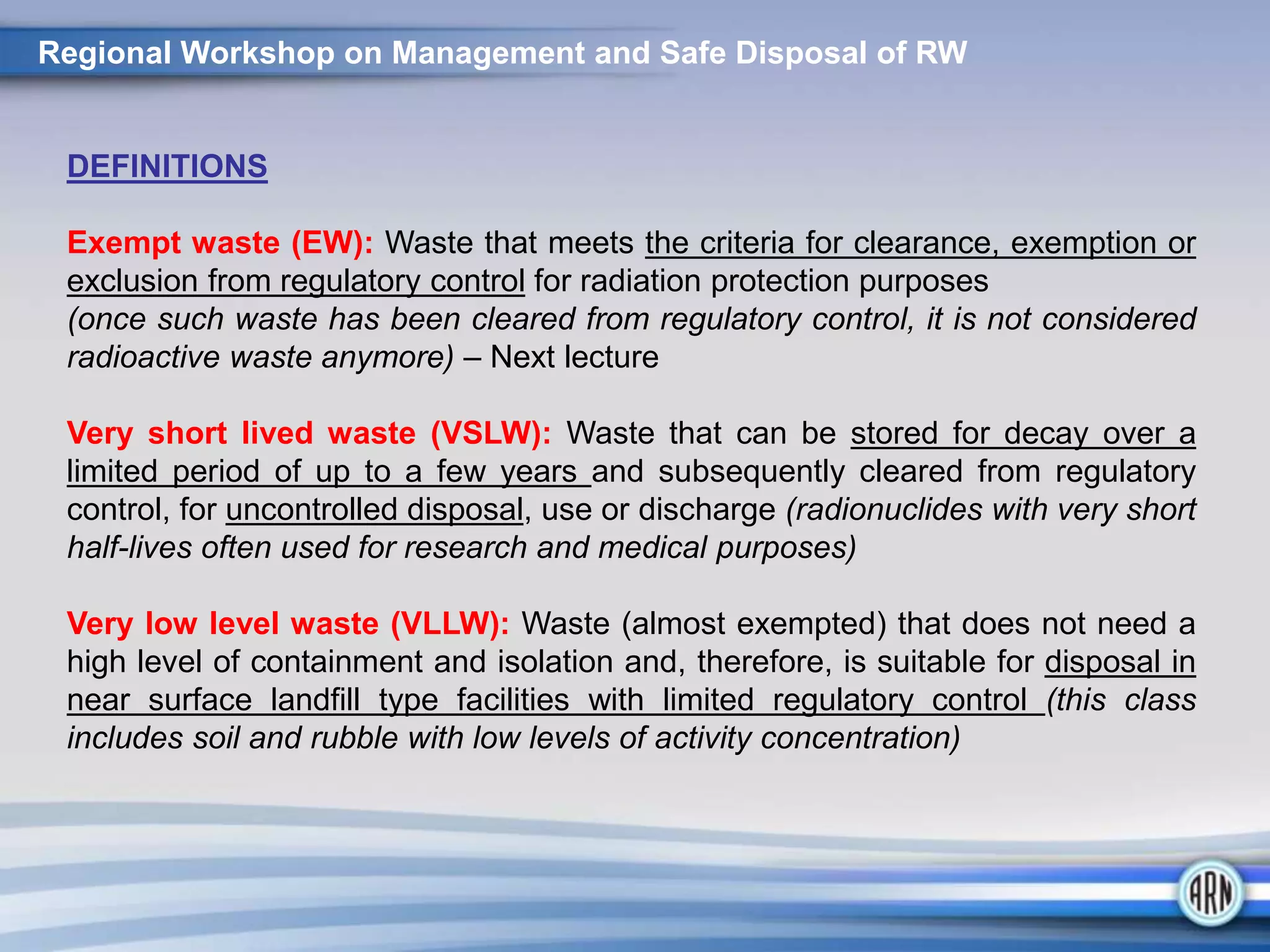 Regional Workshop on Management and Safe Disposal of RW

DEFINITIONS

Exempt waste (EW): Waste that meets the criteria for clearance, exemption or exclusion from regulatory control for radiation protection purposes (once such waste has been cleared from regulatory control, it is not considered radioactive waste anymore) – Next lecture

Very short lived waste (VSLW): Waste that can be stored for decay over a limited period of up to a few years and subsequently cleared from regulatory control, for uncontrolled disposal, use or discharge (radionuclides with very short half-lives often used for research and medical purposes)

Very low level waste (VLLW): Waste (almost exempted) that does not need a high level of containment and isolation and, therefore, is suitable for disposal in near surface landfill type facilities with limited regulatory control (this class includes soil and rubble with low levels of activity concentration)

ARN